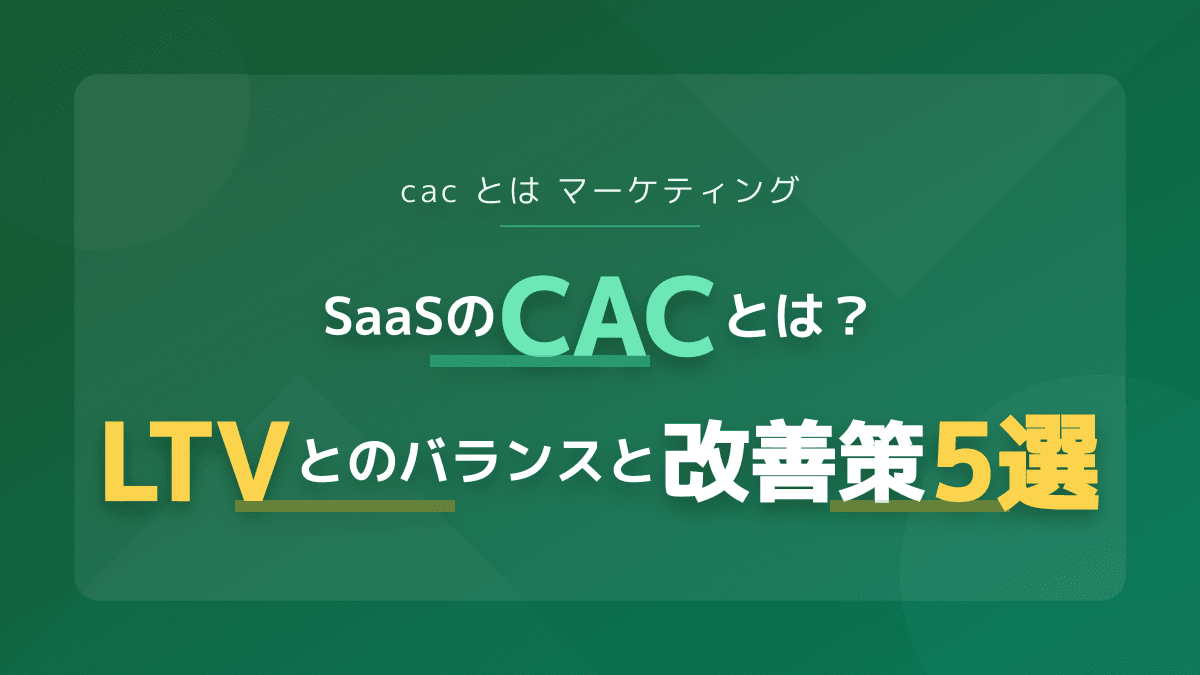 cac とは マーケティング

SaaSのCACとは？

LTVとのバランスと改善策5選